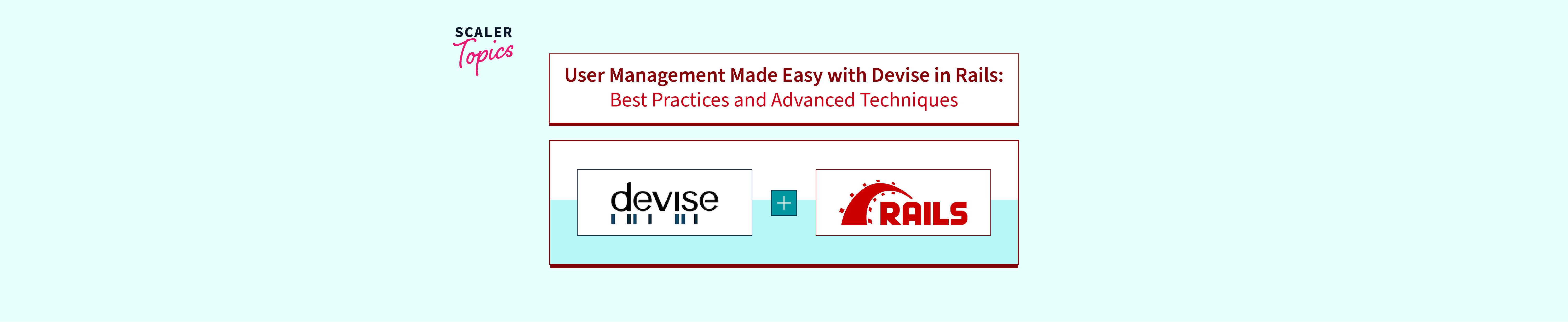 SCALER
Topics

User Management Made Easy with Devise in Rails:
Best Practices and Advanced Techniques

devise

+

RAILS